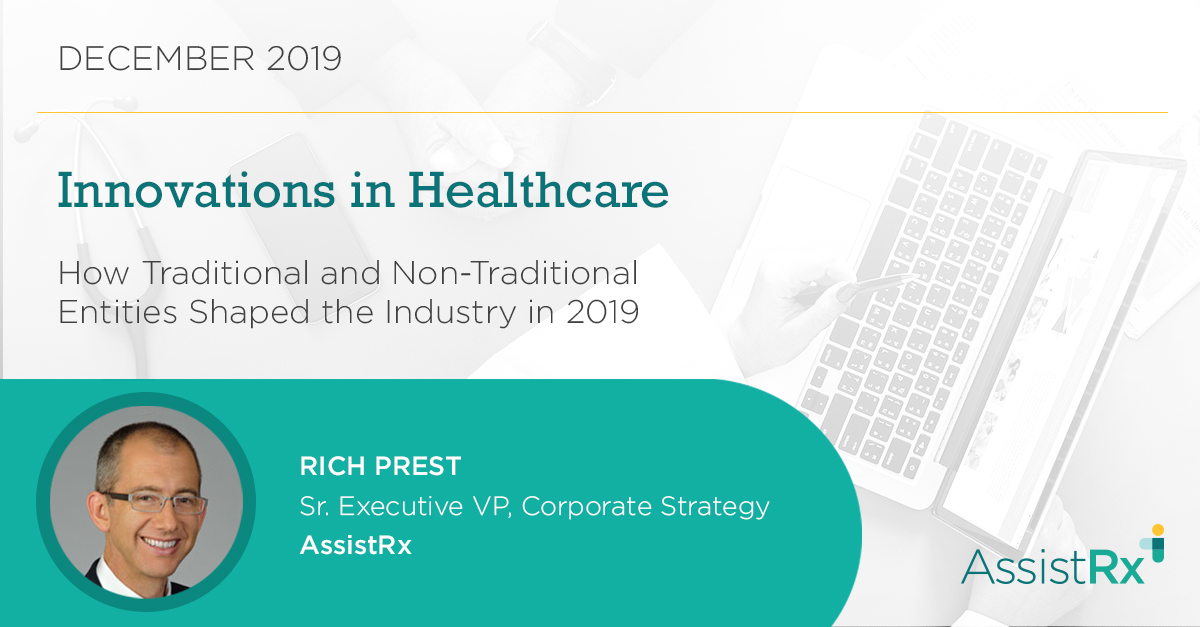 DECEMBER 2019

Innovations in Healthcare

How Traditional and Non-Traditional Entities Shaped the Industry in 2019

RICH PREST
Sr. Executive VP, Corporate Strategy
AssistRx

AssistRx